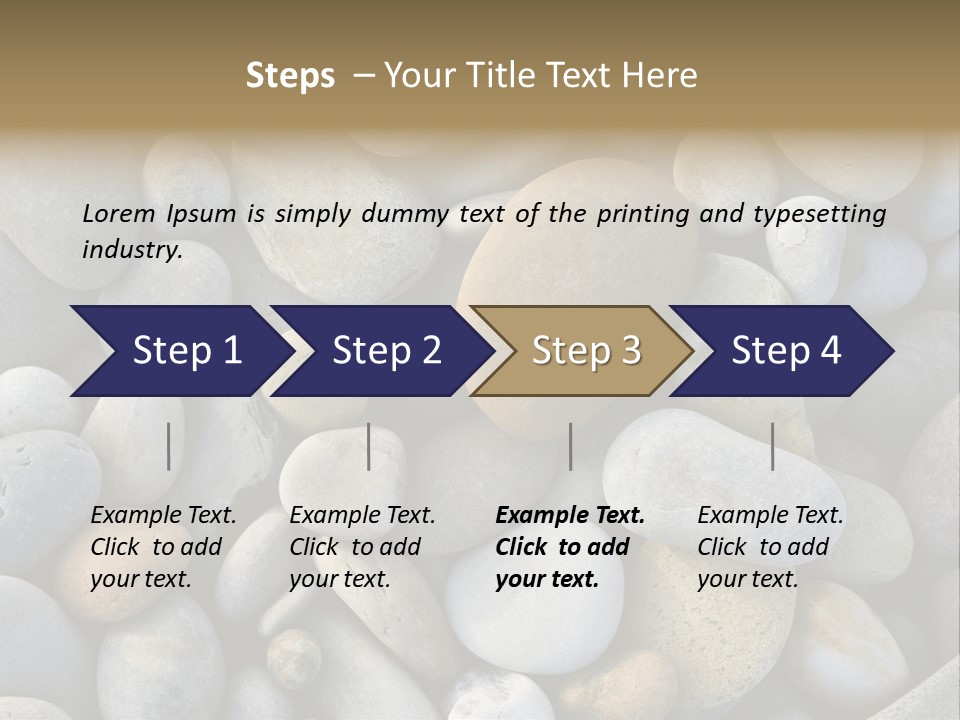 Steps – Your Title Text Here

Lorem Ipsum is simply dummy text of the printing and typesetting industry.

Step 1

Step 2

Step 3

Step 4

Example Text. Click to add your text.

Example Text. Click to add your text.

Example Text. Click to add your text.

Example Text. Click to add your text.